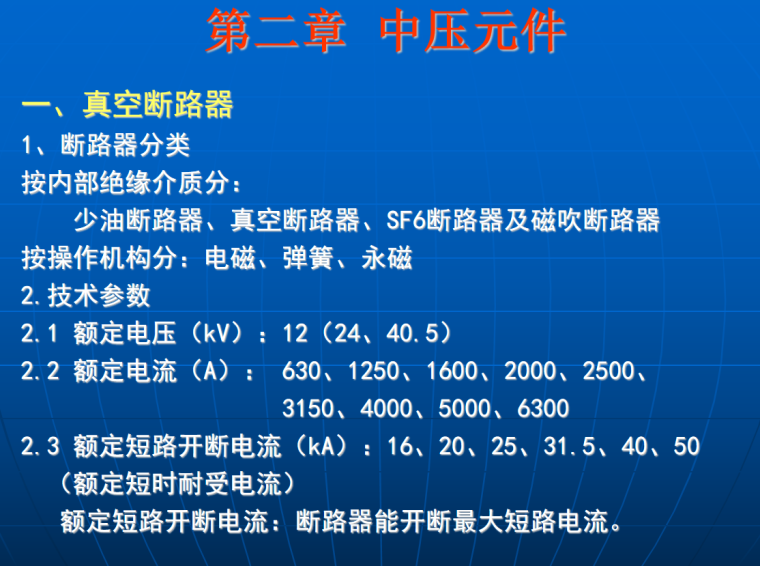 第二章 中压元件

一、真空断路器

1、断路器分类

按内部绝缘介质分：

少油断路器、真空断路器、SF6断路器及磁吹断路器

按操作机构分：电磁、弹簧、永磁

2.技术参数

2.1 额定电压（kV）：12（24、40.5）

2.2 额定电流（A）： 630、1250、1600、2000、2500、3150、4000、5000、6300

2.3 额定短路开断电流（kA）：16、20、25、31.5、40、50

（额定短时耐受电流）

额定短路开断电流：断路器能开断最大短路电流。